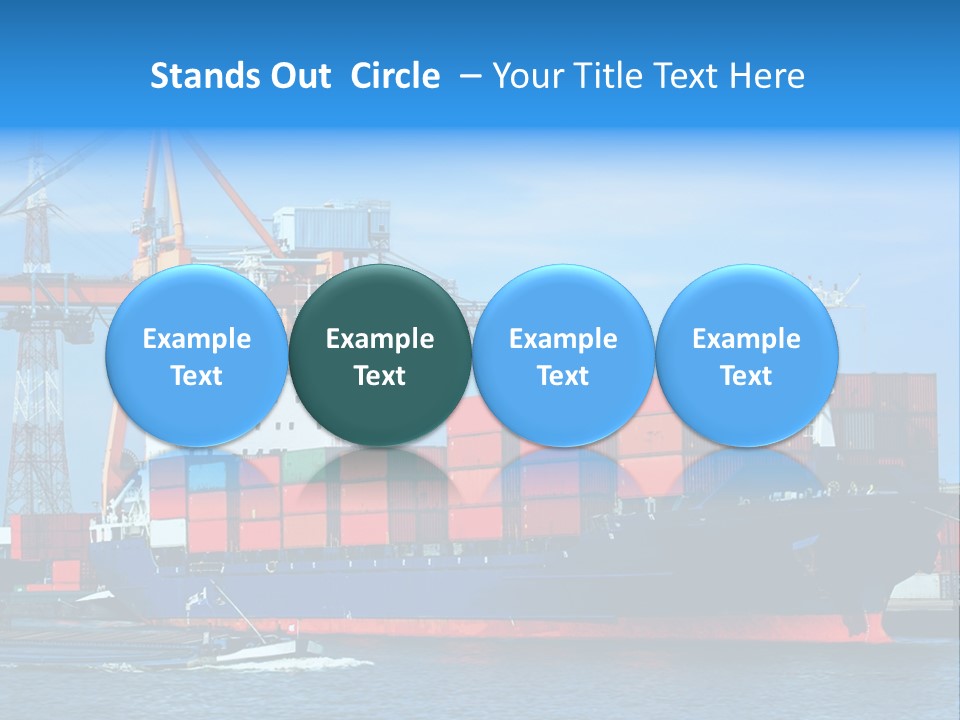 Stands Out Circle – Your Title Text Here

Example Text

Example Text

Example Text

Example Text